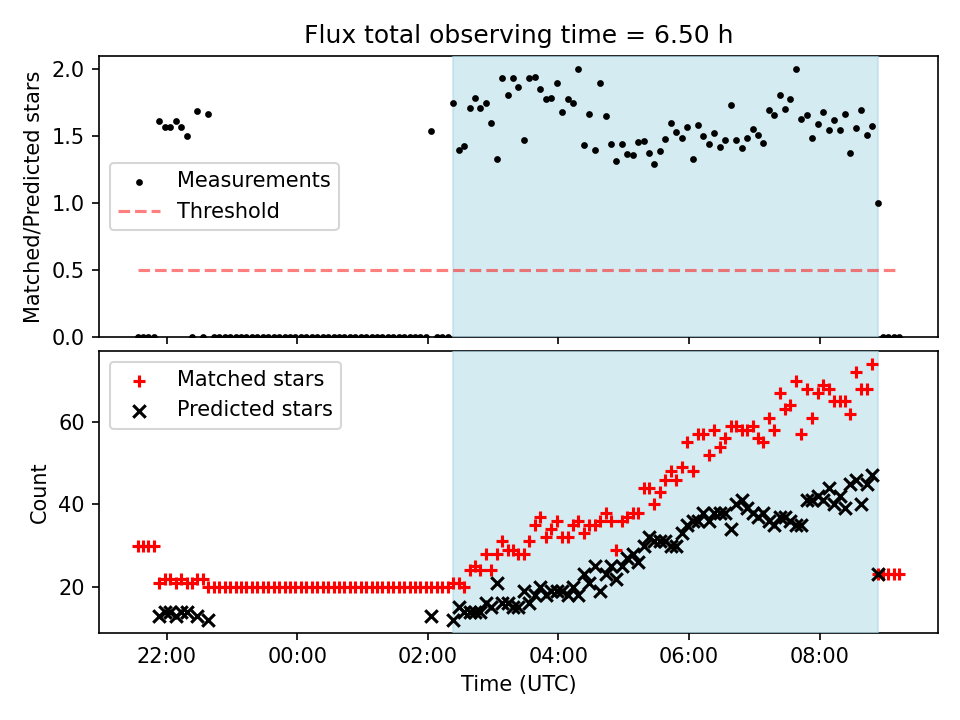 Flux total observing time = 6.50 h

Matched/Predicted stars

2.0
1.5
1.0
0.5
0.0

Measurements
Threshold

Count

60
40
20

Matched stars
Predicted stars

22:00
00:00
02:00
04:00
06:00
08:00

Time (UTC)